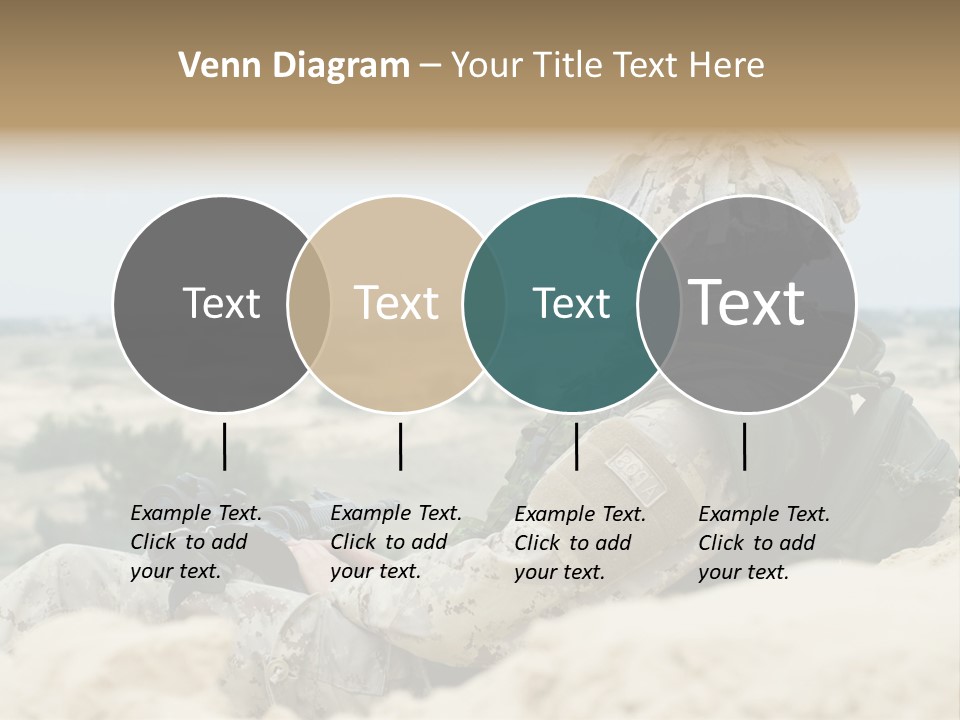 Venn Diagram – Your Title Text Here

Text

Text

Text

Text

Example Text. Click to add your text.

Example Text. Click to add your text.

Example Text. Click to add your text.

Example Text. Click to add your text.